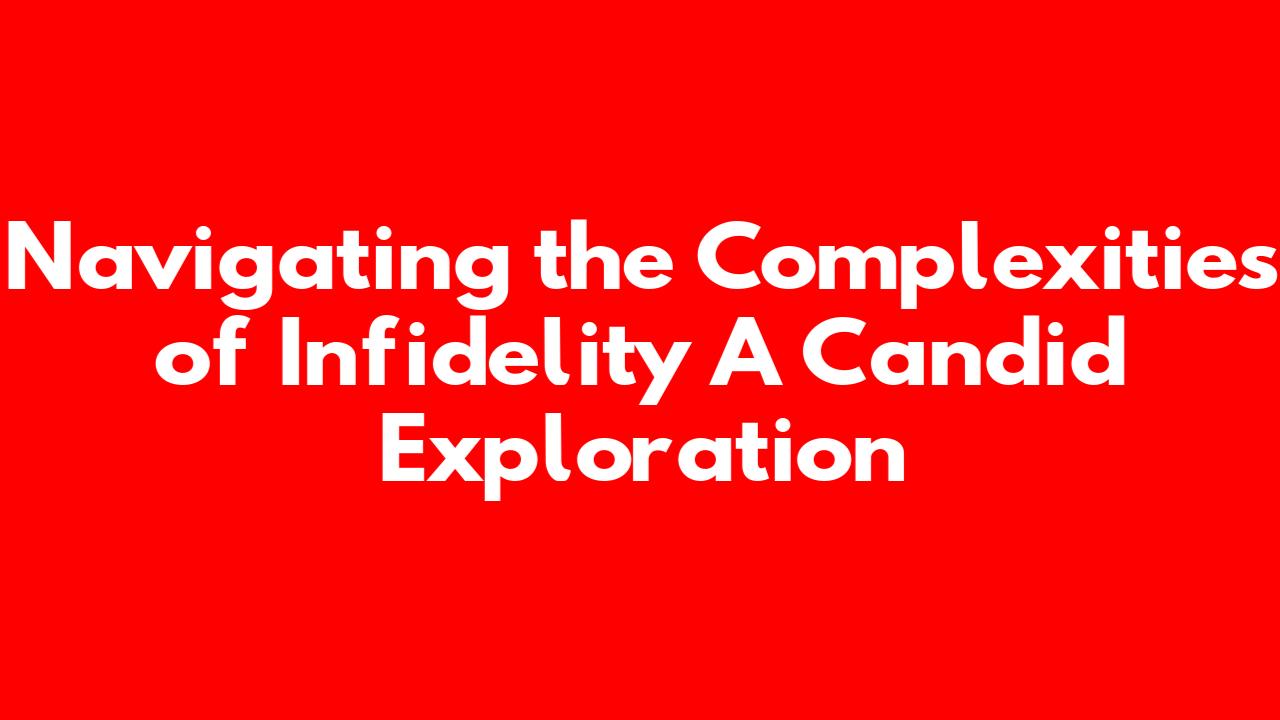 Navigating the Complexities of Infidelity A Candid Exploration